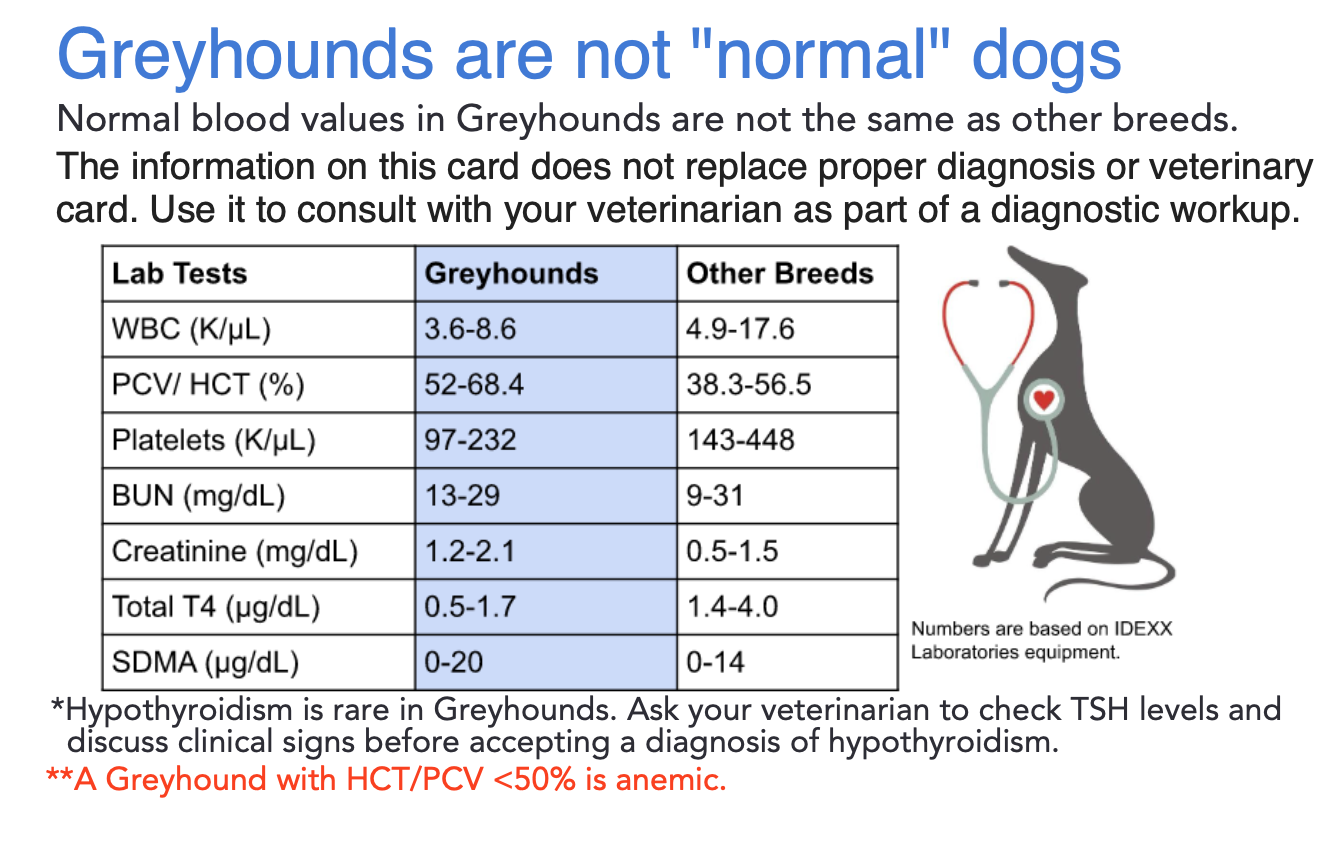 Greyhounds are not "normal" dogs

Normal blood values in Greyhounds are not the same as other breeds.

The information on this card does not replace proper diagnosis or veterinary card. Use it to consult with your veterinarian as part of a diagnostic workup.

| Lab Tests | Greyhounds | Other Breeds |
|---|---|---|
| WBC (K/μL) | 3.6-8.6 | 4.9-17.6 |
| PCV/ HCT (%) | 52-68.4 | 38.3-56.5 |
| Platelets (K/μL) | 97-232 | 143-448 |
| BUN (mg/dL) | 13-29 | 9-31 |
| Creatinine (mg/dL) | 1.2-2.1 | 0.5-1.5 |
| Total T4 (μg/dL) | 0.5-1.7 | 1.4-4.0 |
| SDMA (μg/dL) | 0-20 | 0-14 |

Numbers are based on IDEXX Laboratories equipment.

*Hypothyroidism is rare in Greyhounds. Ask your veterinarian to check TSH levels and discuss clinical signs before accepting a diagnosis of hypothyroidism.

**A Greyhound with HCT/PCV <50% is anemic.